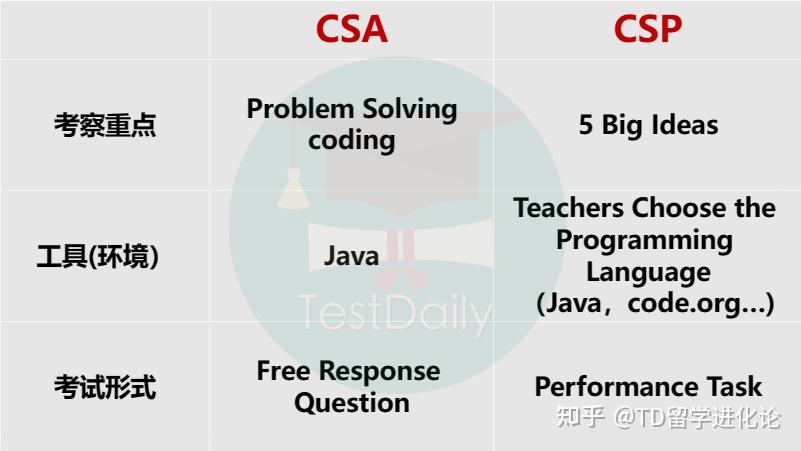 |  | CSA | CSP |
|---|---|---|
| 考察重点 | Problem Solving coding | 5 Big Ideas |
| 工具(环境) | Java | Teachers Choose the Programming Language (Java，code.org...) |
| 考试形式 | Free Response Question | Performance Task |

TestDaily

知乎 @TD留学进化论